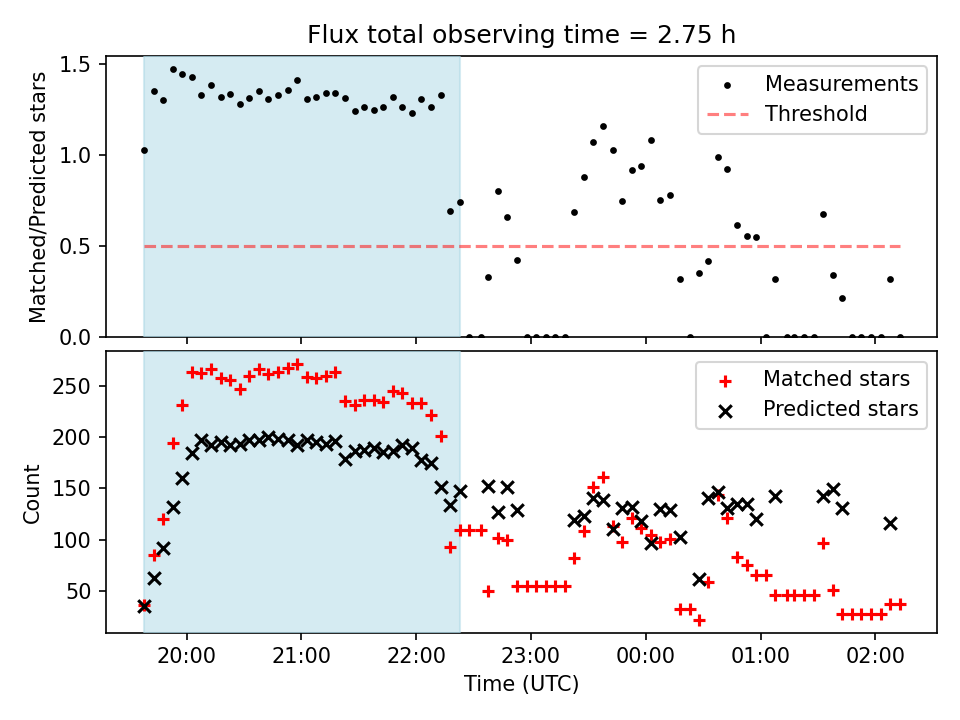 Flux total observing time = 2.75 h

Matched/Predicted stars

1.5
1.0
0.5
0.0

Measurements
Threshold

Count

250
200
150
100
50

Matched stars
Predicted stars

20:00
21:00
22:00
23:00
00:00
01:00
02:00

Time (UTC)